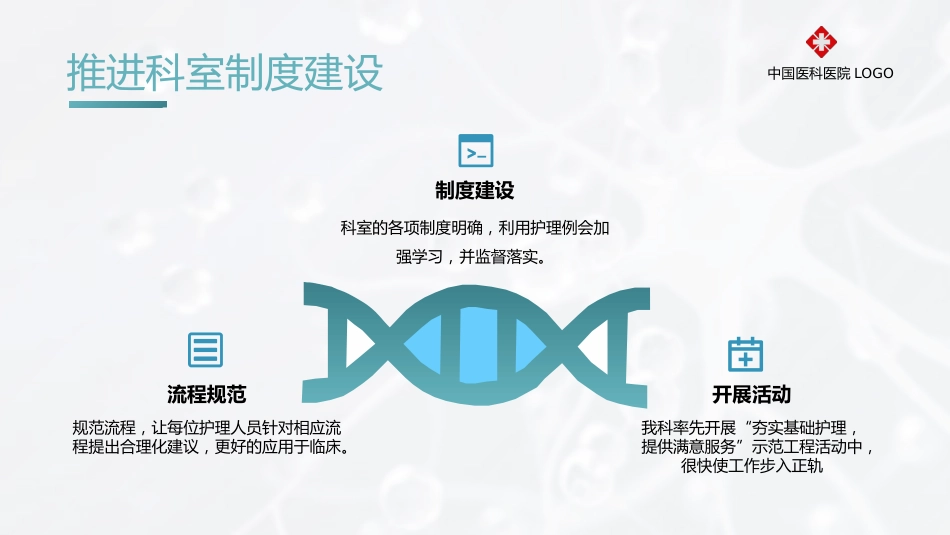 推进科室制度建设

中国医科医院 LOGO

制度建设

科室的各项制度明确，利用护理例会加强学习，并监督落实。

流程规范

规范流程，让每位护理人员针对相应流程提出合理化建议，更好的应用于临床。

开展活动

我科率先开展“夯实基础护理，提供满意服务”示范工程活动中，很快使工作步入正轨